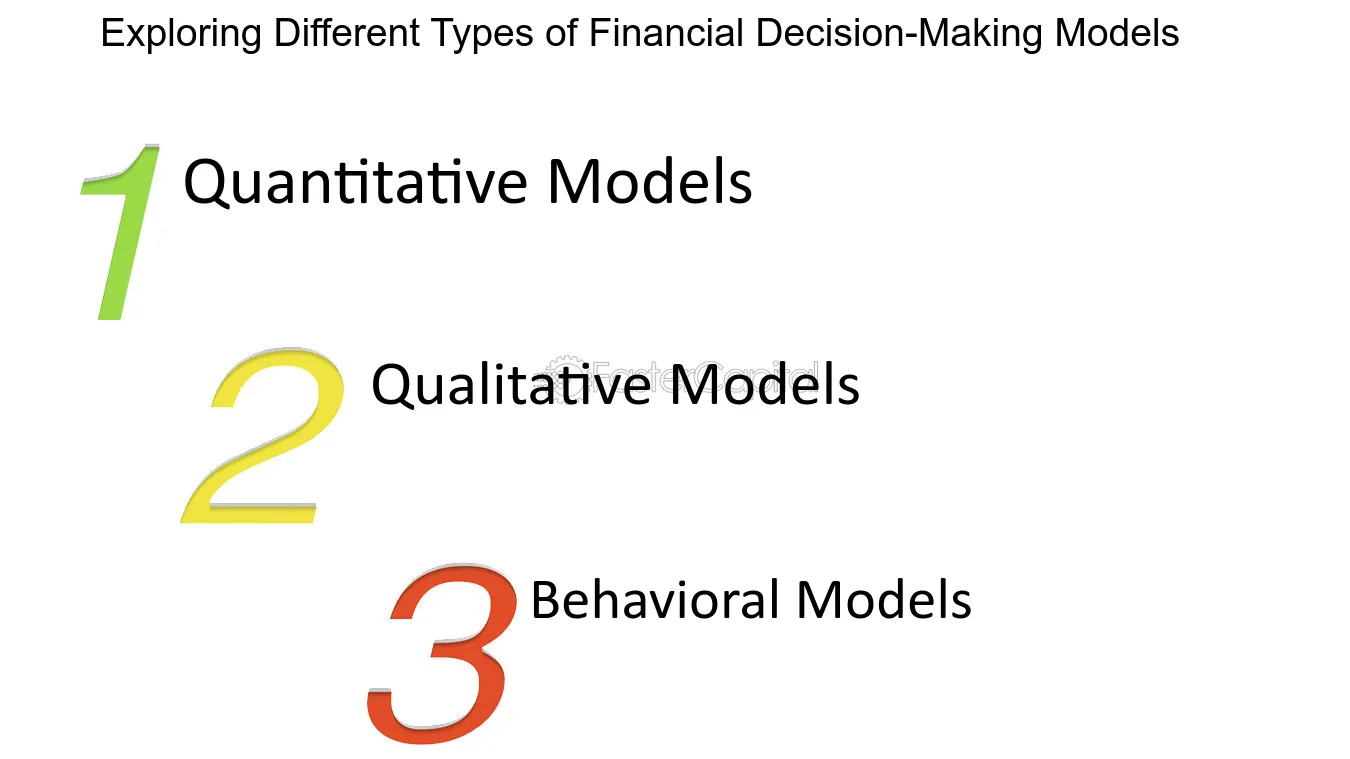 Exploring Different Types of Financial Decision-Making Models

1 Quantitative Models

2 Qualitative Models

FasterCapital

3 Behavioral Models